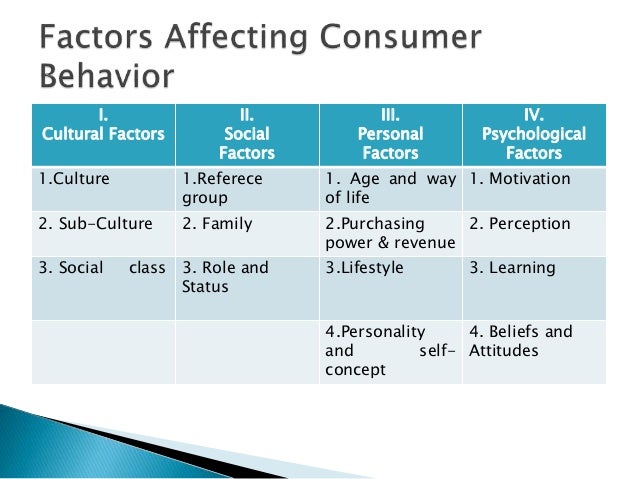 Factors Affecting Consumer Behavior

| I. Cultural Factors | II. Social Factors | III. Personal Factors | IV. Psychological Factors |
|---|---|---|---|
| 1.Culture | 1.Referece group | 1. Age and way of life | 1. Motivation |
| 2. Sub-Culture | 2. Family | 2.Purchasing power & revenue | 2. Perception |
| 3. Social class | 3. Role and Status | 3.Lifestyle | 3. Learning |
| | | 4.Personality and self-concept | 4. Beliefs and Attitudes |